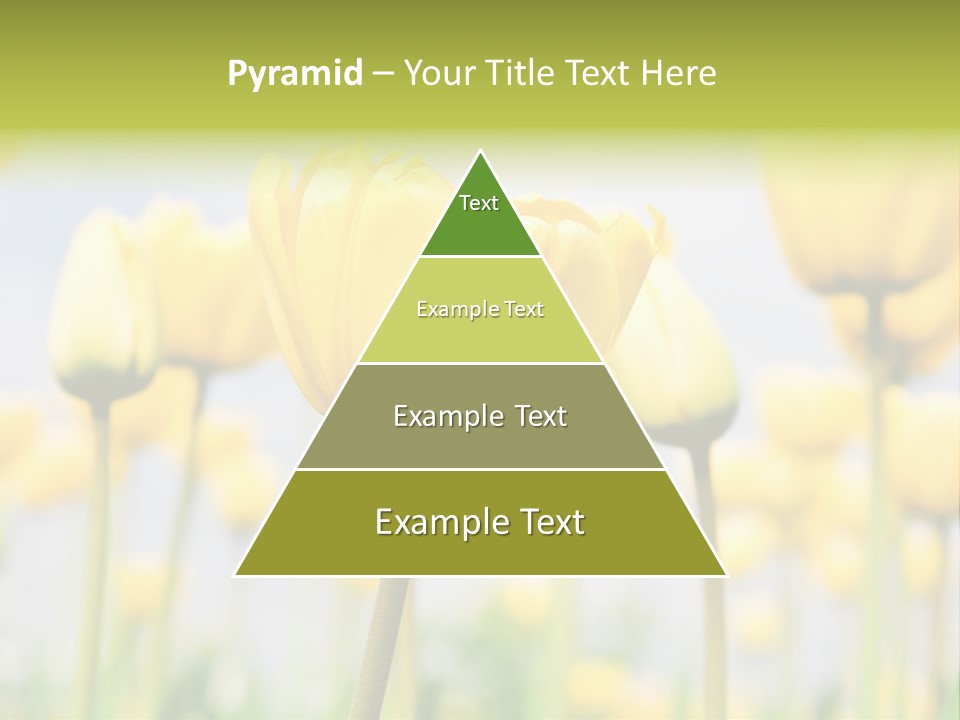 Pyramid – Your Title Text Here

Text

Example Text

Example Text

Example Text